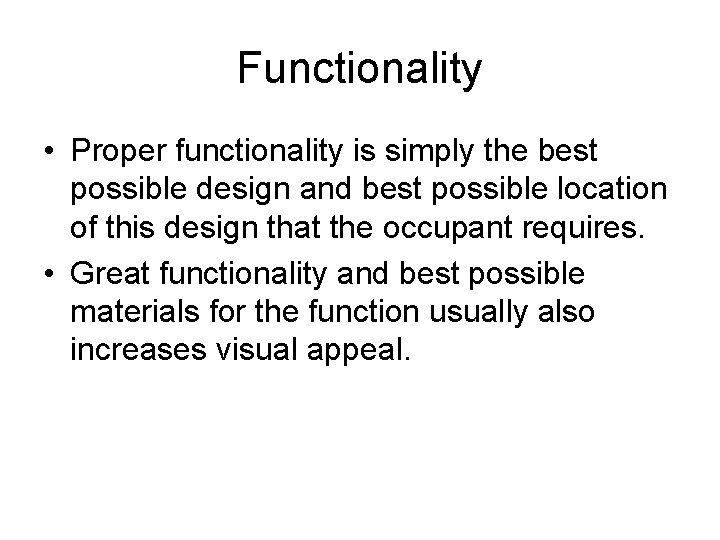 Functionality

• Proper functionality is simply the best possible design and best possible location of this design that the occupant requires.

• Great functionality and best possible materials for the function usually also increases visual appeal.